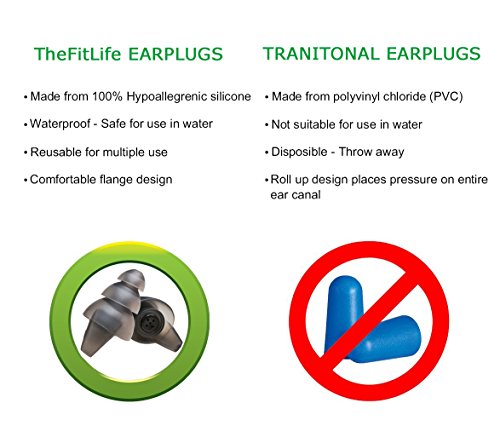 TheFitLife EARPLUGS

• Made from 100% Hypoallegrenic silicone
• Waterproof - Safe for use in water
• Reusable for multiple use
• Comfortable flange design

TRANITONAL EARPLUGS

• Made from polyvinyl chloride (PVC)
• Not suitable for use in water
• Disposible - Throw away
• Roll up design places pressure on entire ear canal